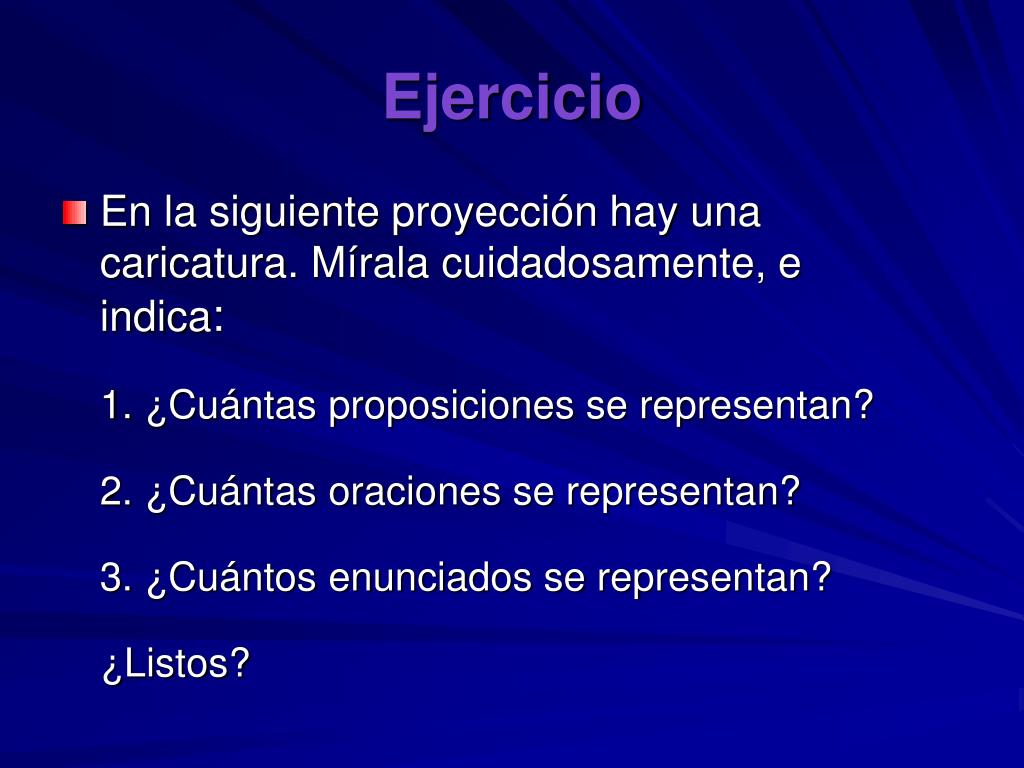 Ejercicio

En la siguiente proyección hay una caricatura. Mírala cuidadosamente, e indica:

1. ¿Cuántas proposiciones se representan?

2. ¿Cuántas oraciones se representan?

3. ¿Cuántos enunciados se representan?

¿Listos?